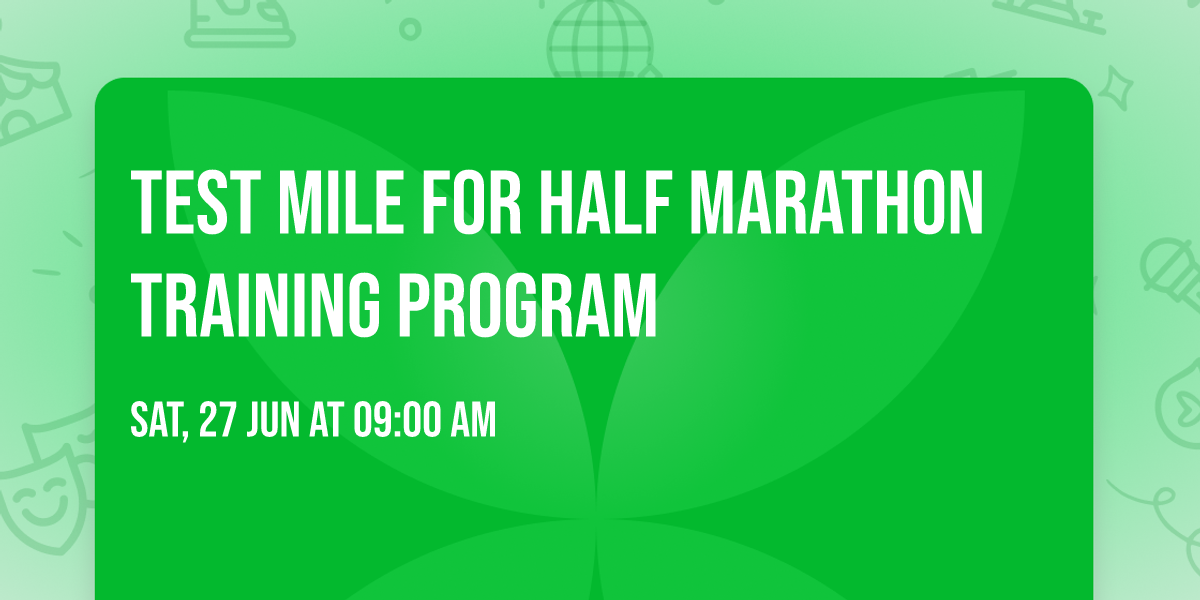 TEST MILE FOR HALF MARATHON TRAINING PROGRAM

SAT, 27 JUN AT 09:00 AM